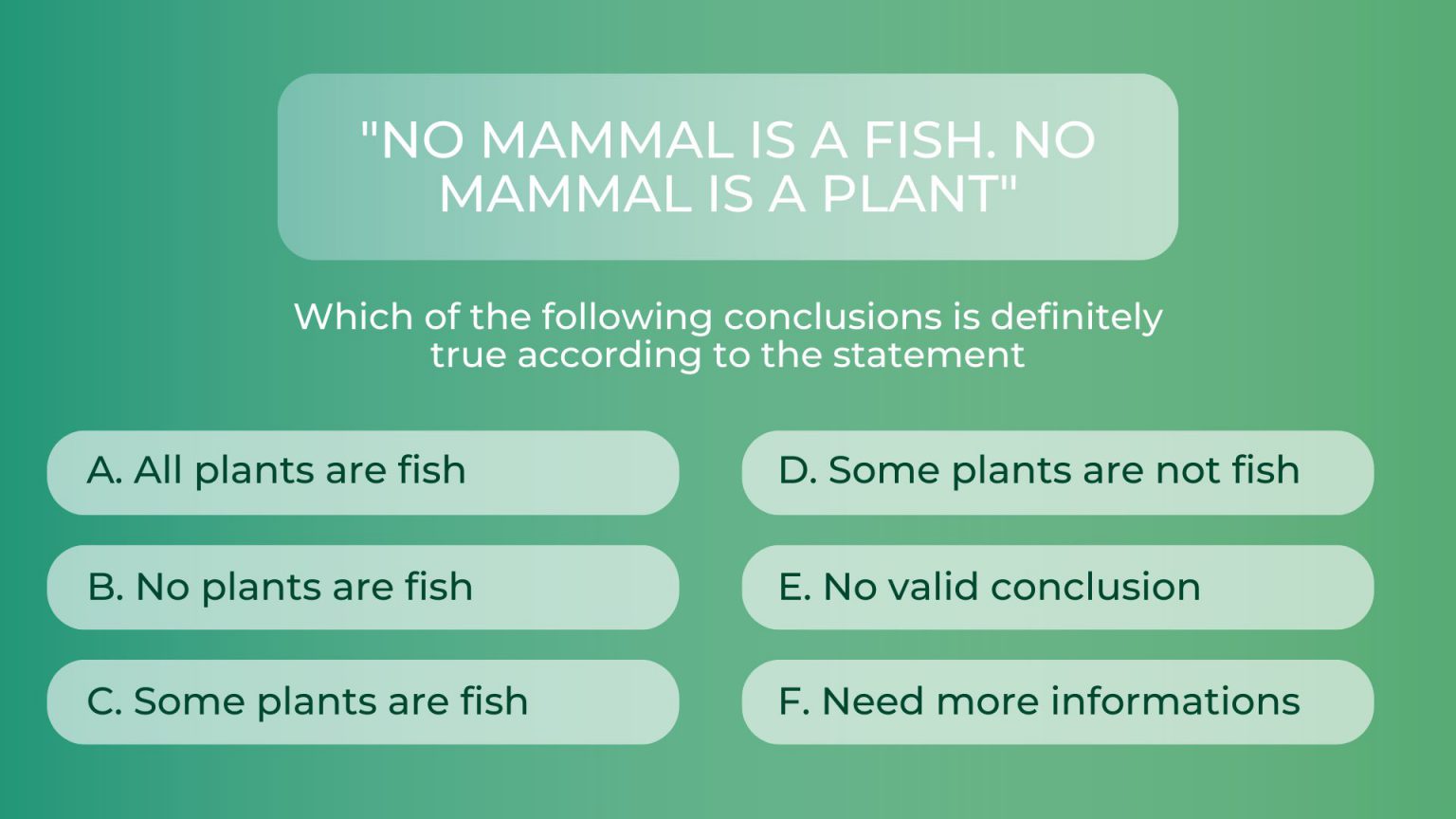 "NO MAMMAL IS A FISH. NO MAMMAL IS A PLANT"

Which of the following conclusions is definitely true according to the statement

A. All plants are fish

B. No plants are fish

C. Some plants are fish

D. Some plants are not fish

E. No valid conclusion

F. Need more informations